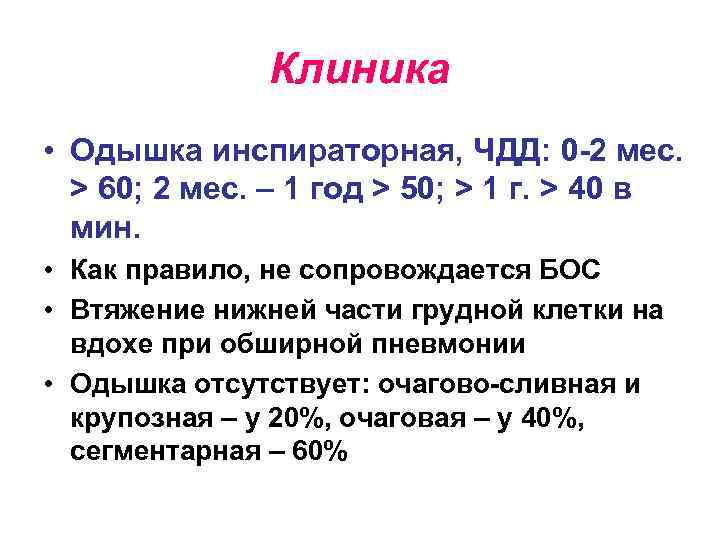 Клиника

• Одышка инспираторная, ЧДД: 0-2 мес. > 60; 2 мес. – 1 год > 50; > 1 г. > 40 в мин.
• Как правило, не сопровождается БОС
• Втяжение нижней части грудной клетки на вдохе при обширной пневмонии
• Одышка отсутствует: очагово-сливная и крупозная – у 20%, очаговая – у 40%, сегментарная – 60%